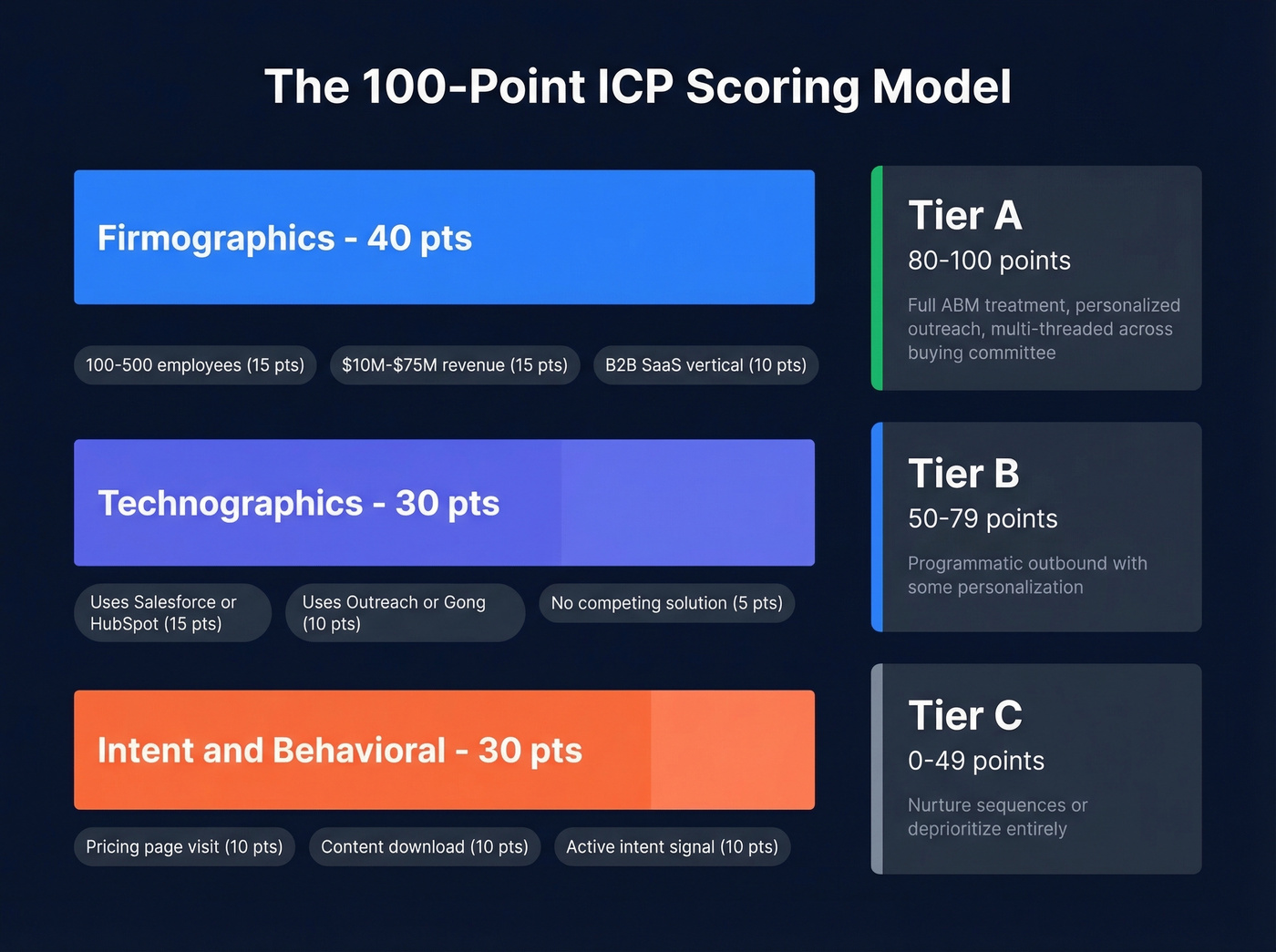 The 100-Point ICP Scoring Model

Firmographics - 40 pts

100-500 employees (15 pts)

\$10M-\$75M revenue (15 pts)

B2B SaaS vertical (10 pts)

Technographics - 30 pts

Uses Salesforce or HubSpot (15 pts)

Uses Outreach or Gong (10 pts)

No competing solution (5 pts)

Intent and Behavioral - 30 pts

Pricing page visit (10 pts)

Content download (10 pts)

Active intent signal (10 pts)

Tier A
80-100 points
Full ABM treatment, personalized outreach, multi-threaded across buying committee

Tier B
50-79 points
Programmatic outbound with some personalization

Tier C
0-49 points
Nurture sequences or deprioritize entirely